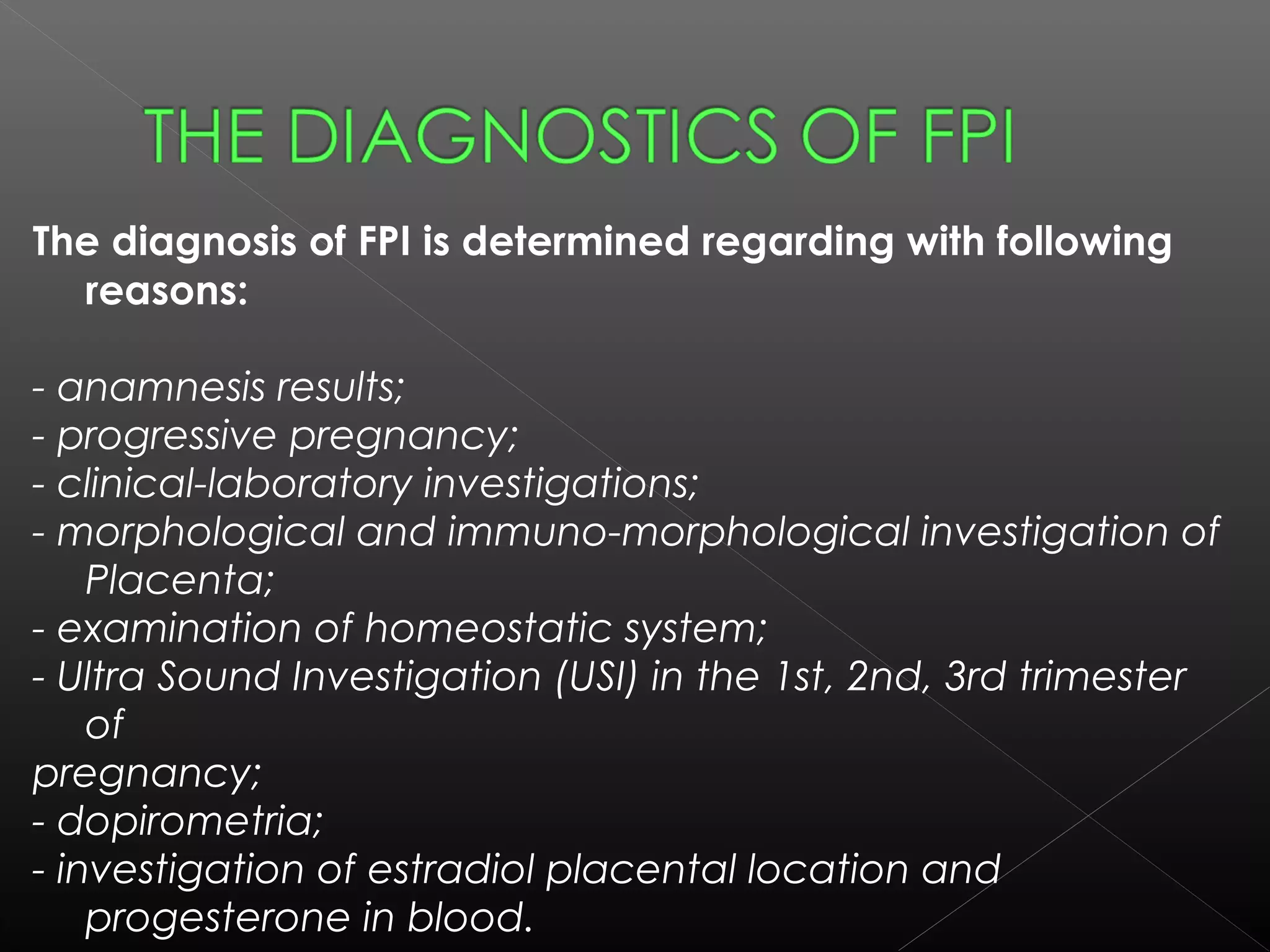 THE DIAGNOSTICS OF FPI

The diagnosis of FPI is determined regarding with following reasons:

- anamnesis results;
- progressive pregnancy;
- clinical-laboratory investigations;
- morphological and immuno-morphological investigation of Placenta;
- examination of homeostatic system;
- Ultra Sound Investigation (USI) in the 1st, 2nd, 3rd trimester of
pregnancy;
- dopirometria;
- investigation of estradiol placental location and progesterone in blood.